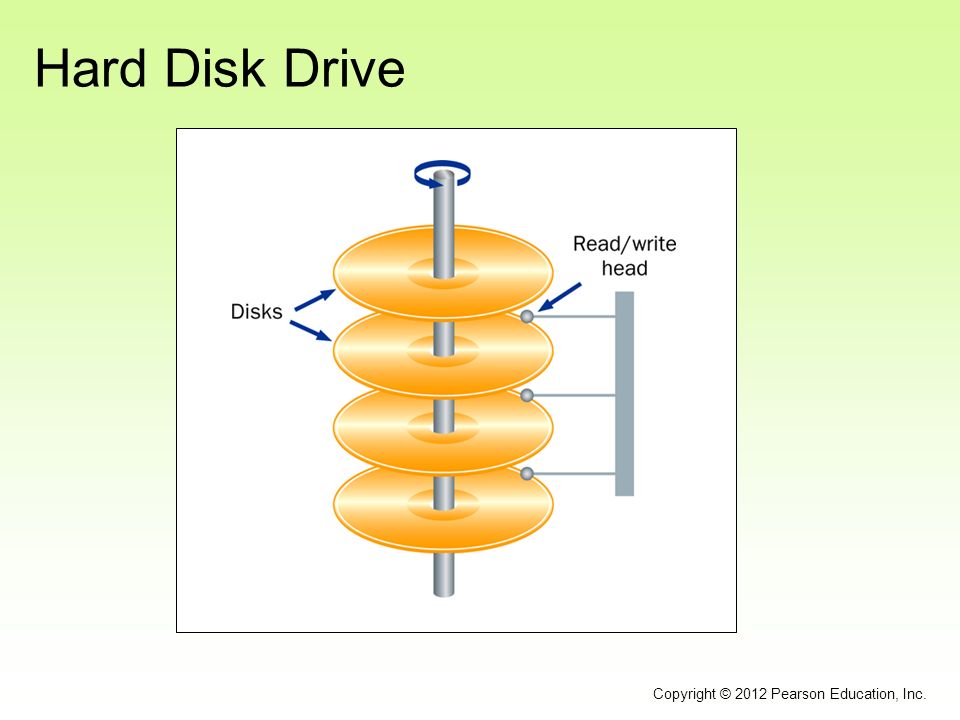 Hard Disk Drive

Disks

Read/write head

Copyright © 2012 Pearson Education, Inc.